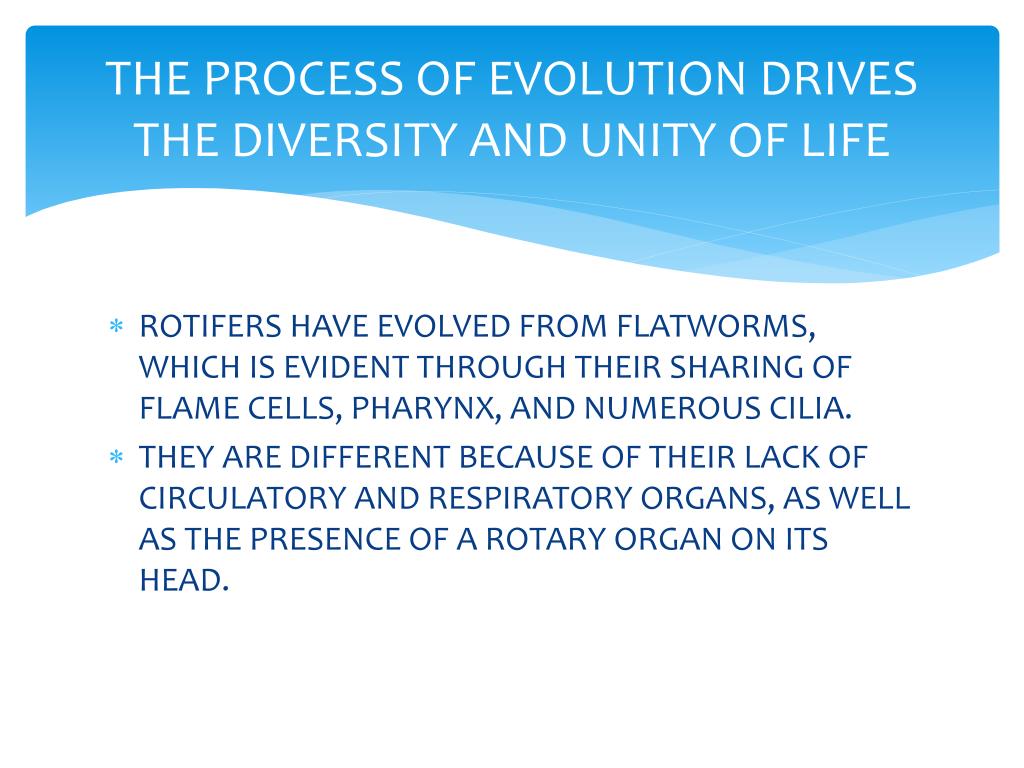 THE PROCESS OF EVOLUTION DRIVES THE DIVERSITY AND UNITY OF LIFE

* ROTIFERS HAVE EVOLVED FROM FLATWORMS, WHICH IS EVIDENT THROUGH THEIR SHARING OF FLAME CELLS, PHARYNX, AND NUMEROUS CILIA.
* THEY ARE DIFFERENT BECAUSE OF THEIR LACK OF CIRCULATORY AND RESPIRATORY ORGANS, AS WELL AS THE PRESENCE OF A ROTARY ORGAN ON ITS HEAD.